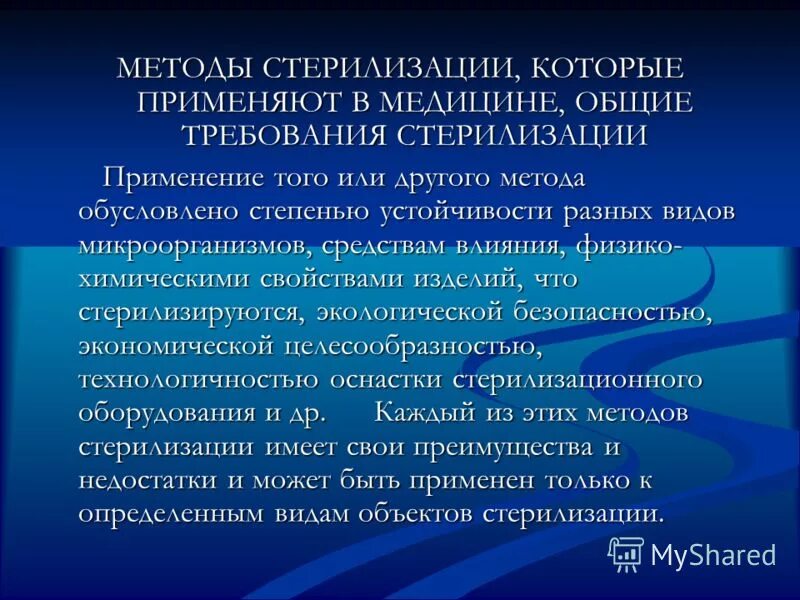 МЕТОДЫ СТЕРИЛИЗАЦИИ, КОТОРЫЕ ПРИМЕНЯЮТ В МЕДИЦИНЕ, ОБЩИЕ ТРЕБОВАНИЯ СТЕРИЛИЗАЦИИ

Применение того или другого метода обусловлено степенью устойчивости разных видов микроорганизмов, средствам влияния, физико-химическими свойствами изделий, что стерилизируются, экологической безопасностью, экономической целесообразностью, технологичностью оснастки стерилизационного оборудования и др. Каждый из этих методов стерилизации имеет свои преимущества и недостатки и может быть применен только к определенным видам объектов стерилизации.

MyShared